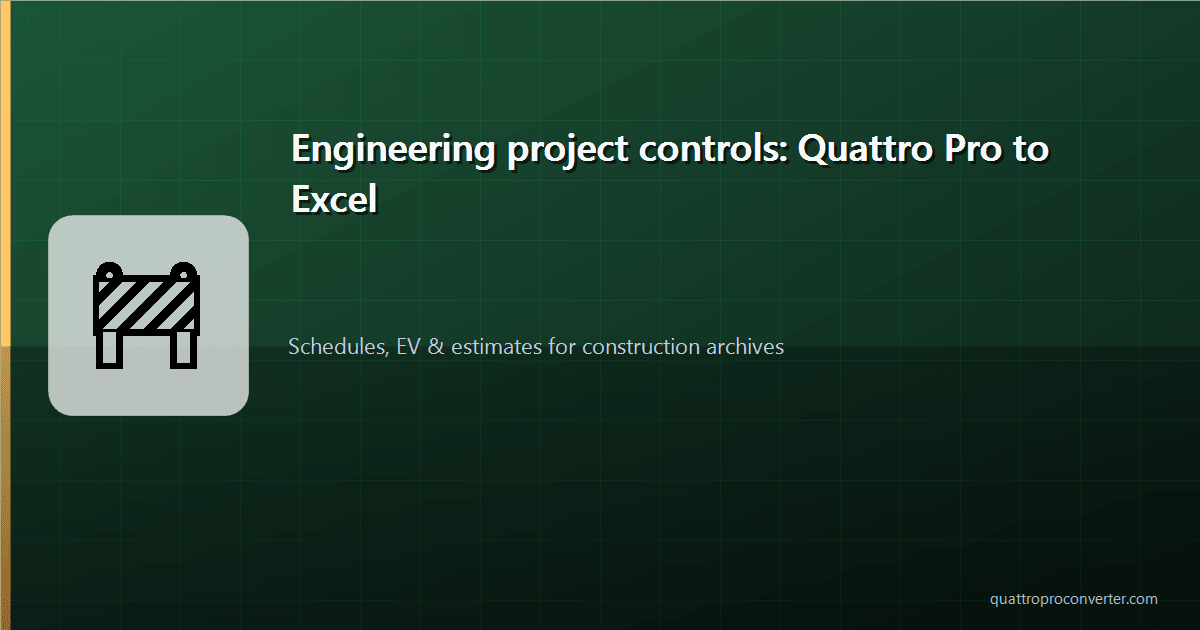 Engineering project controls: Quattro Pro to Excel

Schedules, EV & estimates for construction archives

quattroproconverter.com